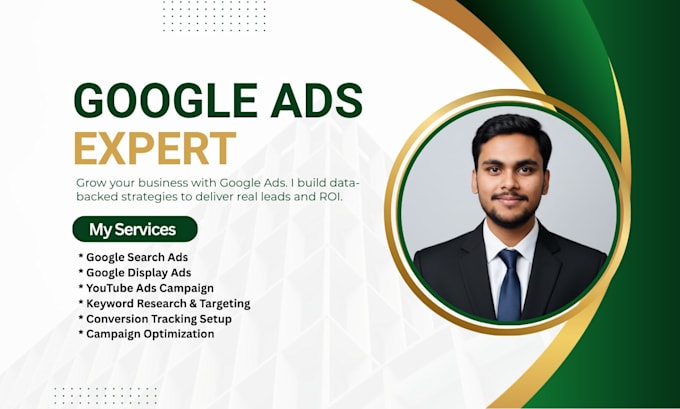 GOOGLE ADS
EXPERT

Grow your business with Google Ads. I build data-backed strategies to deliver real leads and ROI.

My Services

* Google Search Ads
* Google Display Ads
* YouTube Ads Campaign
* Keyword Research & Targeting
* Conversion Tracking Setup
* Campaign Optimization